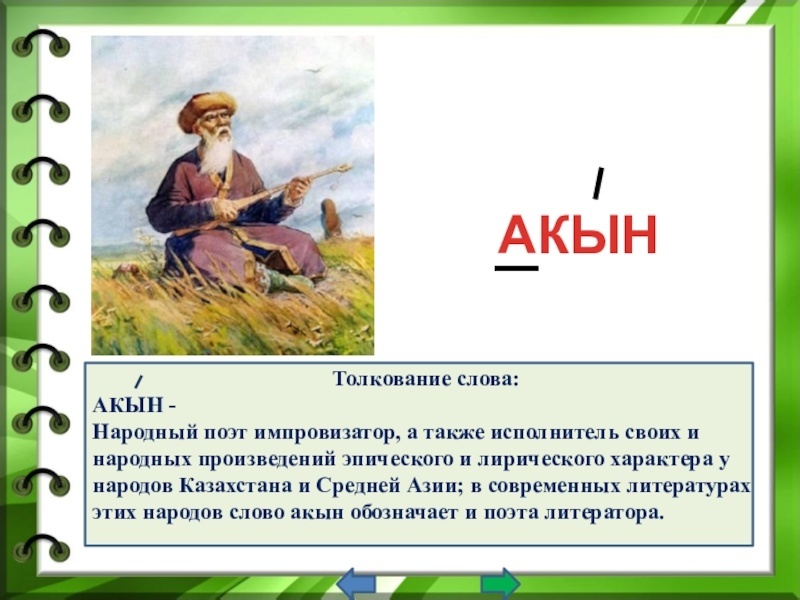 АКЫН

Толкование слова:

АКЫН -

Народный поэт импровизатор, а также исполнитель своих и народных произведений эпического и лирического характера у народов Казахстана и Средней Азии; в современных литературах этих народов слово акын обозначает и поэта литератора.